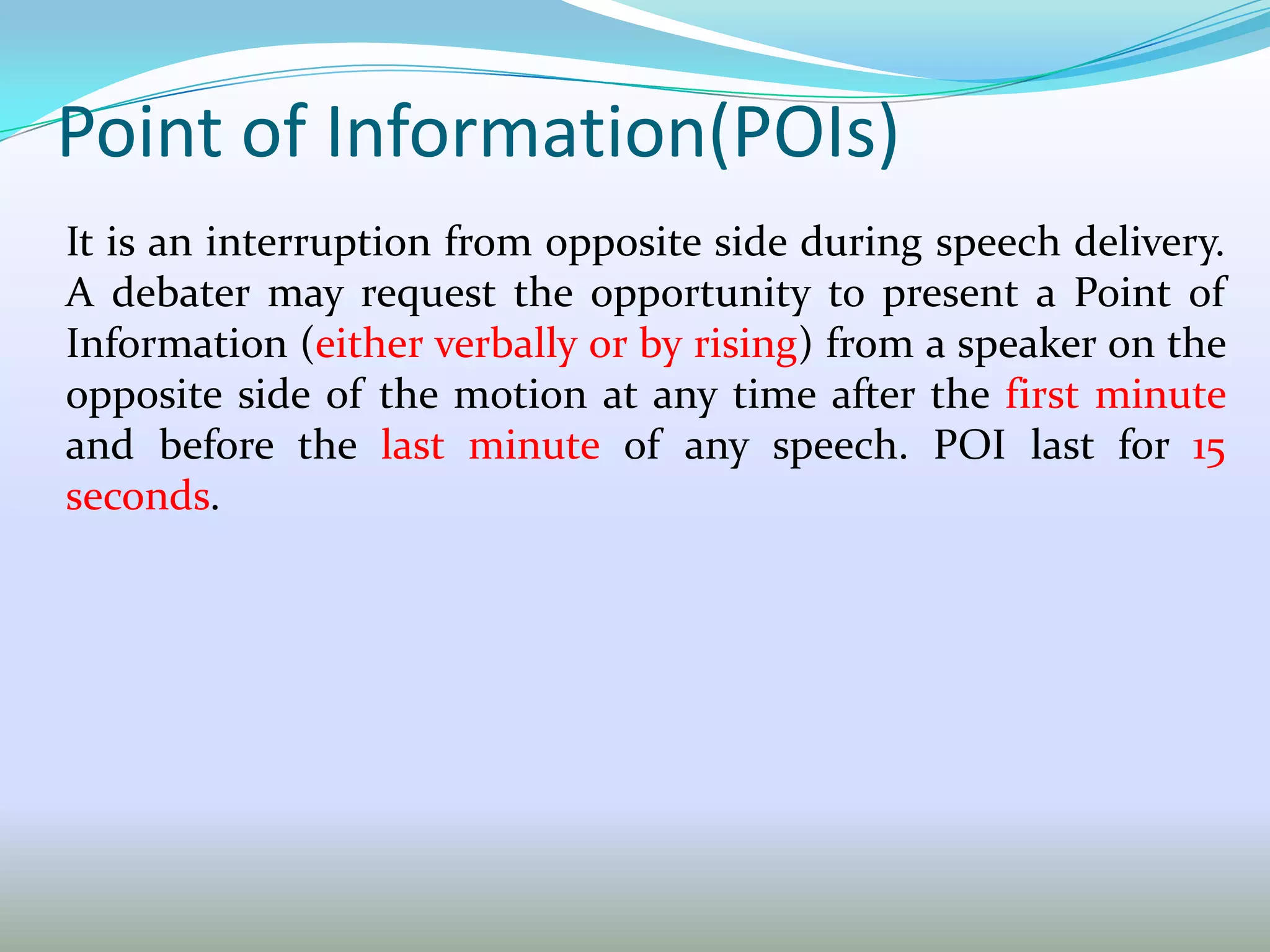 Point of Information(POIs)

It is an interruption from opposite side during speech delivery. A debater may request the opportunity to present a Point of Information (either verbally or by rising) from a speaker on the opposite side of the motion at any time after the first minute and before the last minute of any speech. POI last for 15 seconds.